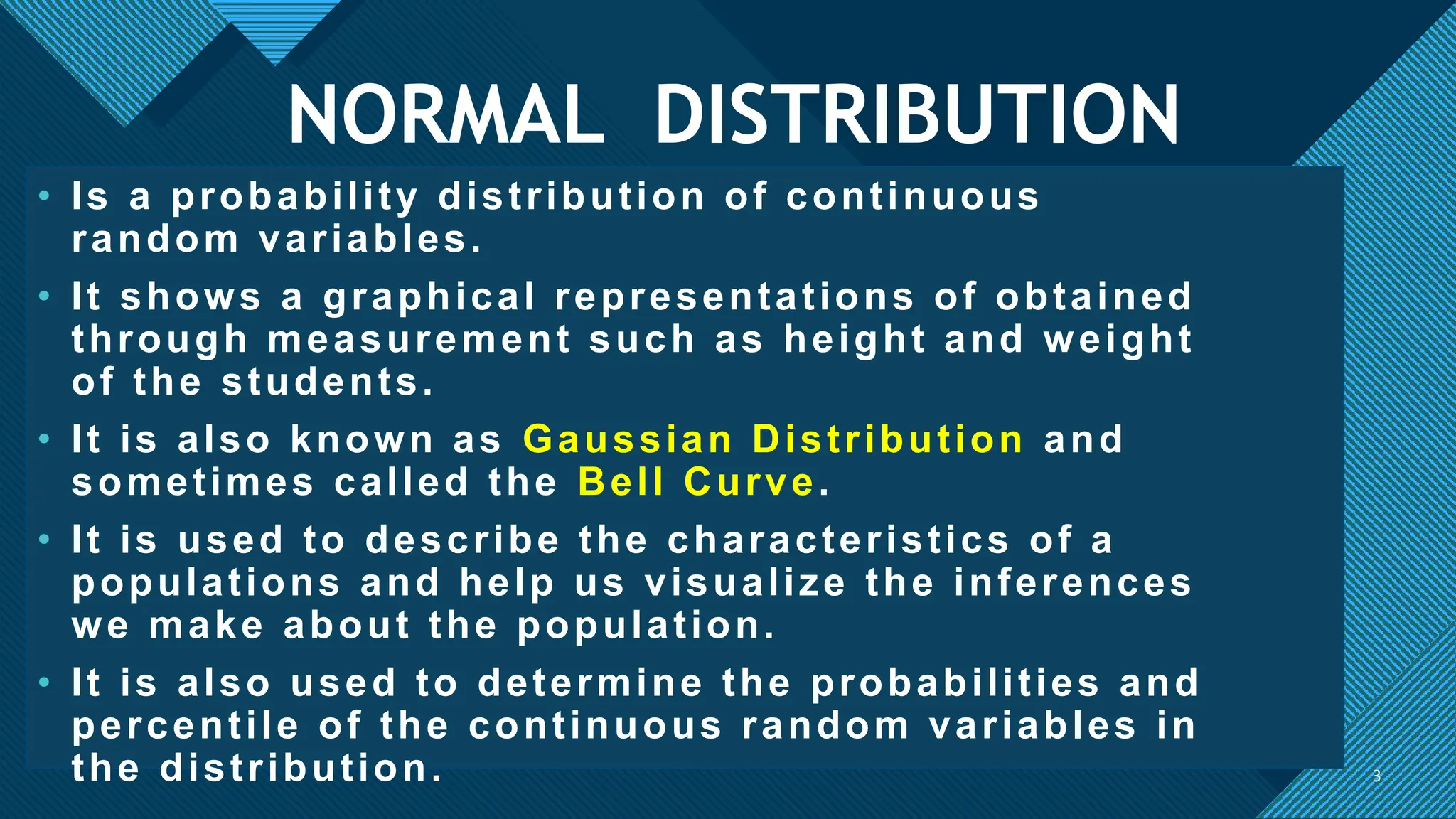 NORMAL DISTRIBUTION

• Is a probability distribution of continuous random variables.

• It shows a graphical representations of obtained through measurement such as height and weight of the students.

• It is also known as Gaussian Distribution and sometimes called the Bell Curve.

• It is used to describe the characteristics of a populations and help us visualize the inferences we make about the population.

• It is also used to determine the probabilities and percentile of the continuous random variables in the distribution.

3